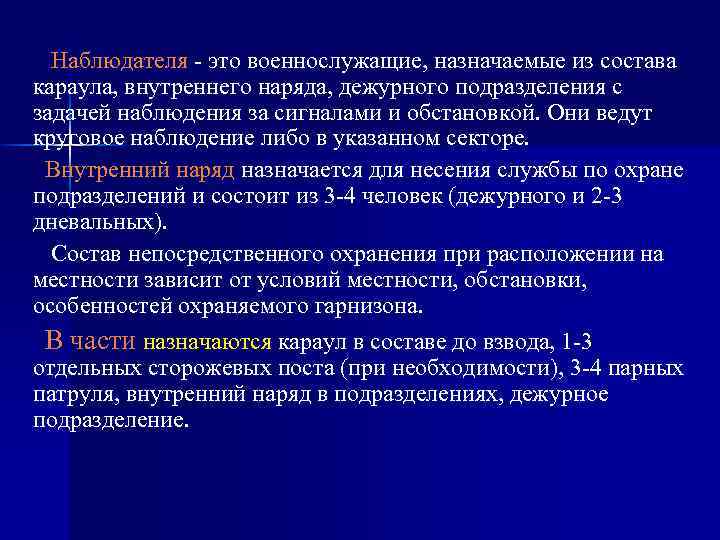 Наблюдателя - это военнослужащие, назначаемые из состава караула, внутреннего наряда, дежурного подразделения с задачей наблюдения за сигналами и обстановкой. Они ведут круговое наблюдение либо в указанном секторе.

Внутренний наряд назначается для несения службы по охране подразделений и состоит из 3-4 человек (дежурного и 2-3 дневальных).

Состав непосредственного охранения при расположении на местности зависит от условий местности, обстановки, особенностей охраняемого гарнизона.

В части назначаются караул в составе до взвода, 1-3 отдельных сторожевых поста (при необходимости), 3-4 парных патруля, внутренний наряд в подразделениях, дежурное подразделение.